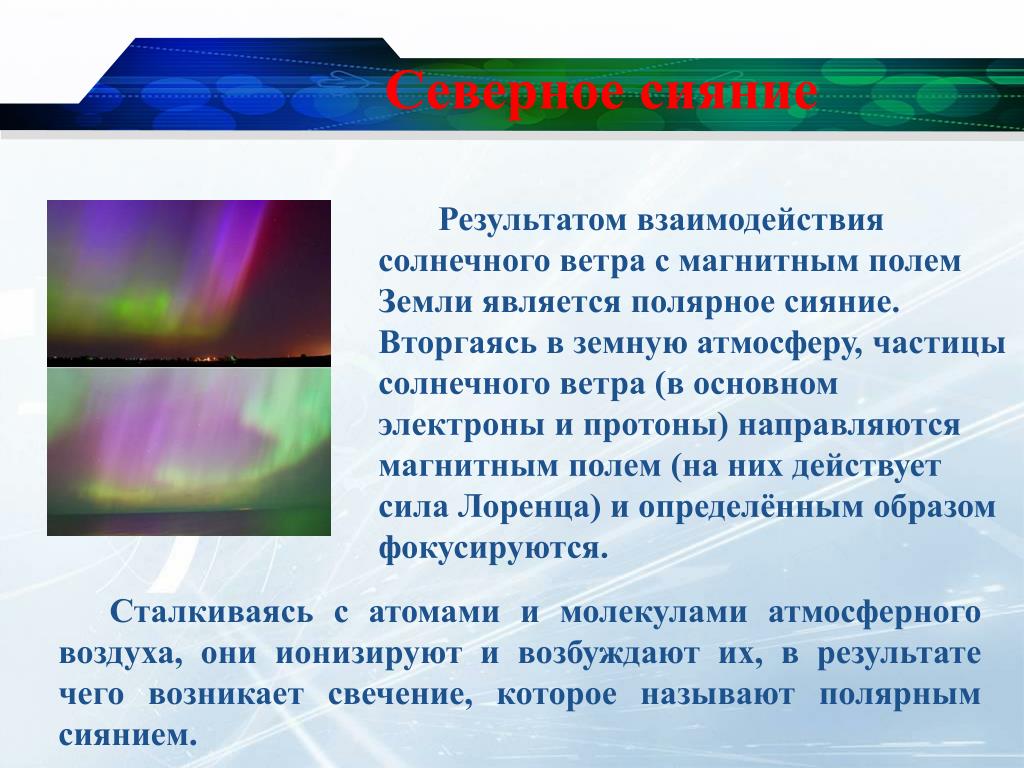 Северное сияние

Результатом взаимодействия солнечного ветра с магнитным полем Земли является полярное сияние. Вторгаясь в земную атмосферу, частицы солнечного ветра (в основном электроны и протоны) направляются магнитным полем (на них действует сила Лоренца) и определённым образом фокусируются.

Сталкиваясь с атомами и молекулами атмосферного воздуха, они ионизируют и возбуждают их, в результате чего возникает свечение, которое называют полярным сиянием.